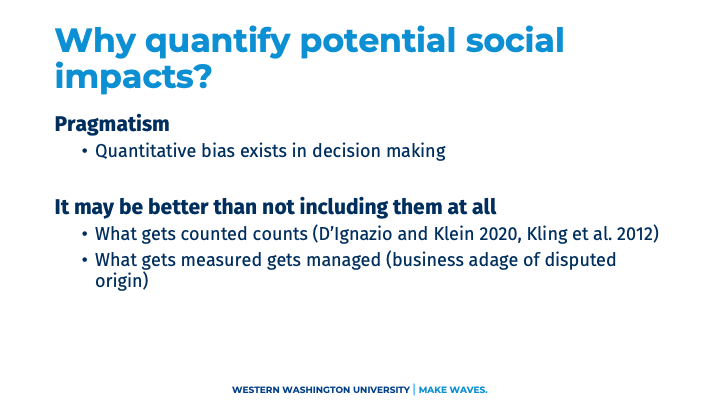 Why quantify potential social impacts?

Pragmatism

• Quantitative bias exists in decision making

It may be better than not including them at all

• What gets counted counts (D'Ignazio and Klein 2020, Kling et al. 2012)
• What gets measured gets managed (business adage of disputed origin)

WESTERN WASHINGTON UNIVERSITY | MAKE WAVES.